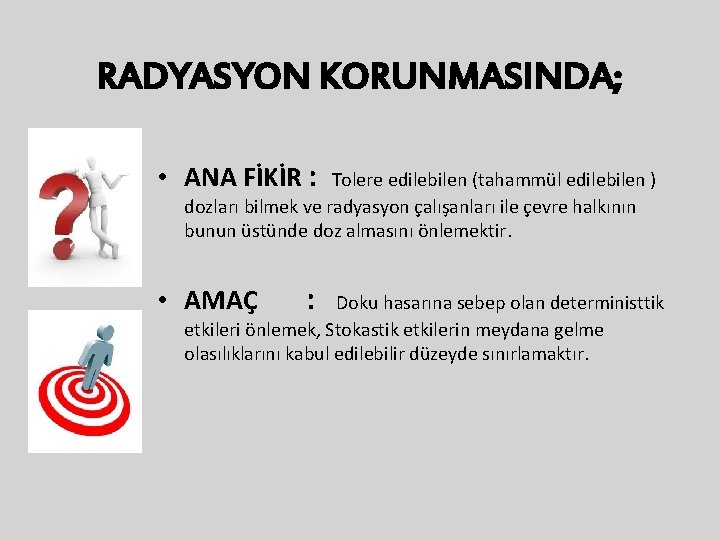 RADYASYON KORUNMASINDA;

• ANA FİKİR : Tolere edilebilen (tahammül edilebilen ) dozları bilmek ve radyasyon çalışanları ile çevre halkının bunun üstünde doz almasını önlemektir.

• AMAÇ : Doku hasarına sebep olan deterministtik etkileri önlemek, Stokastik etkilerin meydana gelme olasılıklarını kabul edilebilir düzeyde sınırlamaktır.